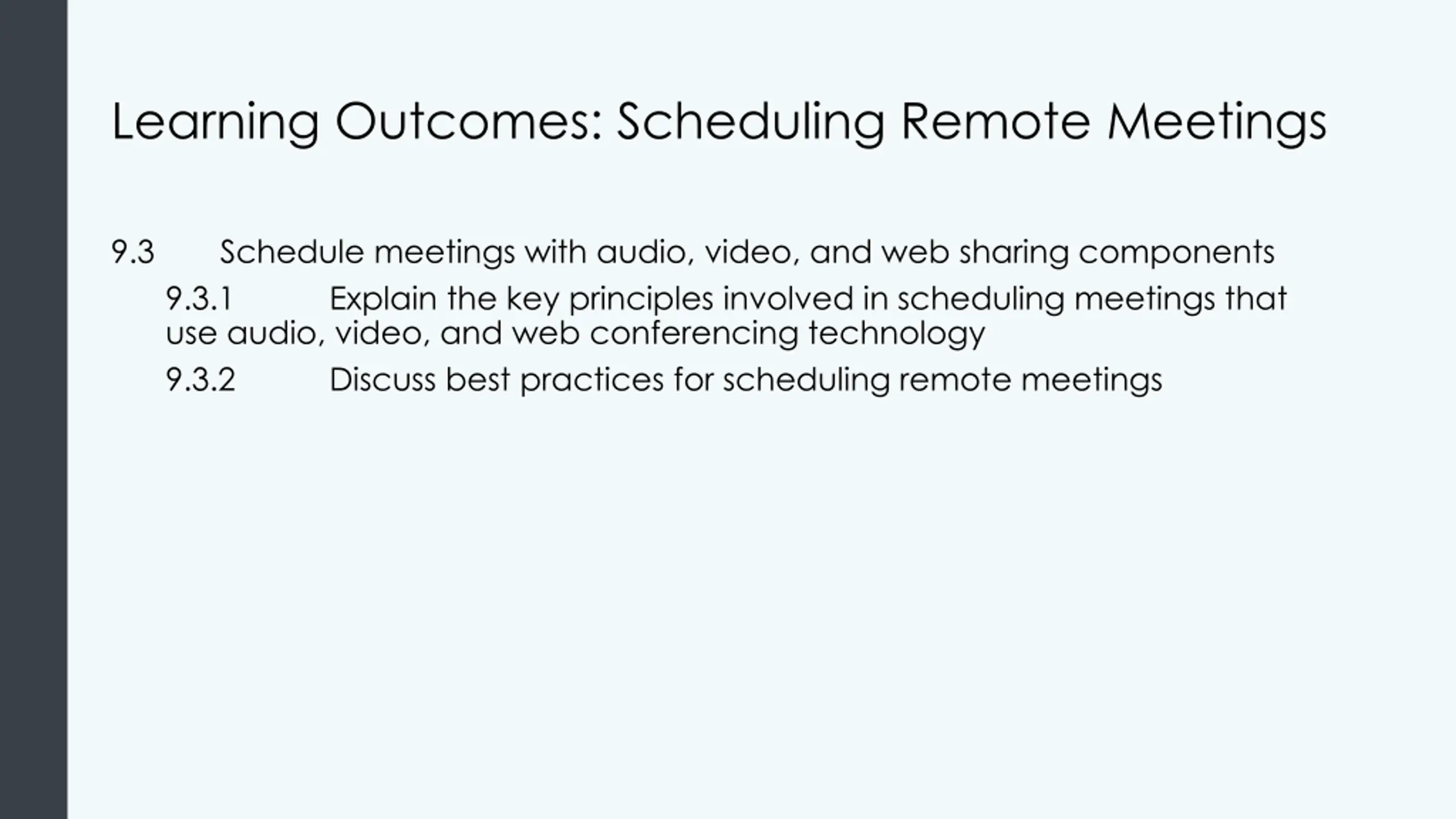 Learning Outcomes: Scheduling Remote Meetings

9.3 Schedule meetings with audio, video, and web sharing components

9.3.1 Explain the key principles involved in scheduling meetings that use audio, video, and web conferencing technology

9.3.2 Discuss best practices for scheduling remote meetings